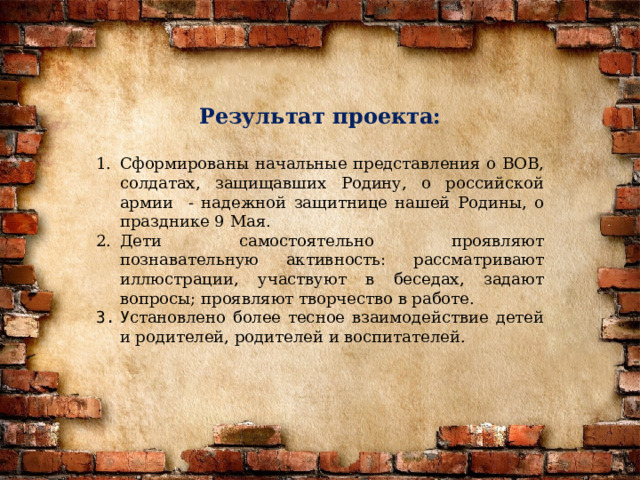 Результат проекта:

1. Сформированы начальные представления о ВОВ, солдатах, защищавших Родину, о российской армии - надежной защитнице нашей Родины, о празднике 9 Мая.
2. Дети самостоятельно проявляют познавательную активность: рассматривают иллюстрации, участвуют в беседах, задают вопросы; проявляют творчество в работе.
3. Установлено более тесное взаимодействие детей и родителей, родителей и воспитателей.